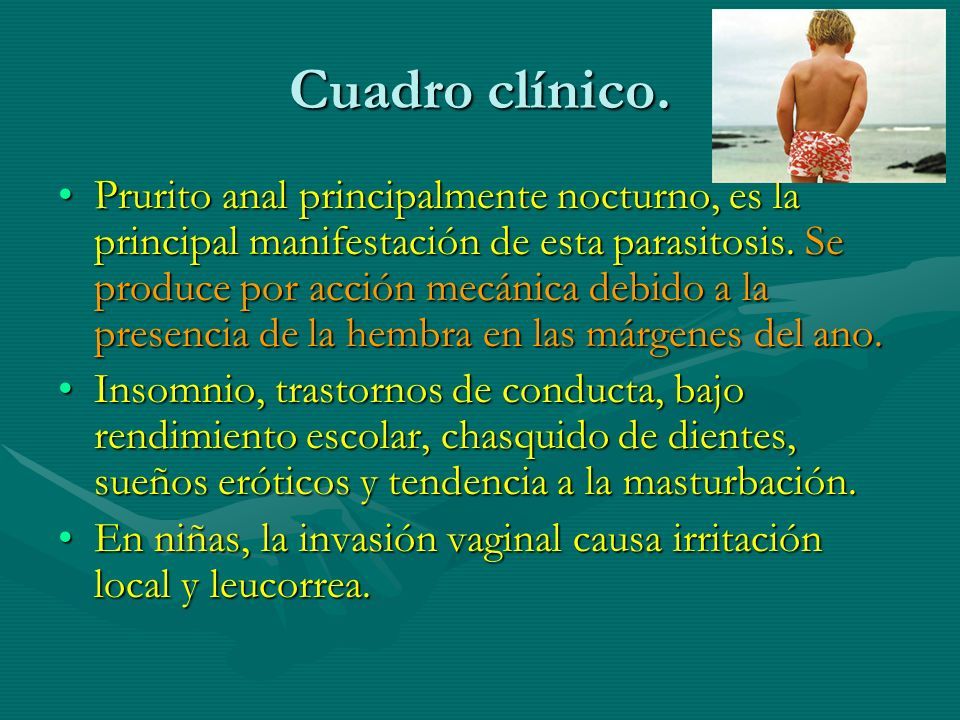 Cuadro clínico.

• Prurito anal principalmente nocturno, es la principal manifestación de esta parasitosis. Se produce por acción mecánica debido a la presencia de la hembra en las márgenes del ano.

• Insomnio, trastornos de conducta, bajo rendimiento escolar, chasquido de dientes, sueños eróticos y tendencia a la masturbación.

• En niñas, la invasión vaginal causa irritación local y leucorrea.